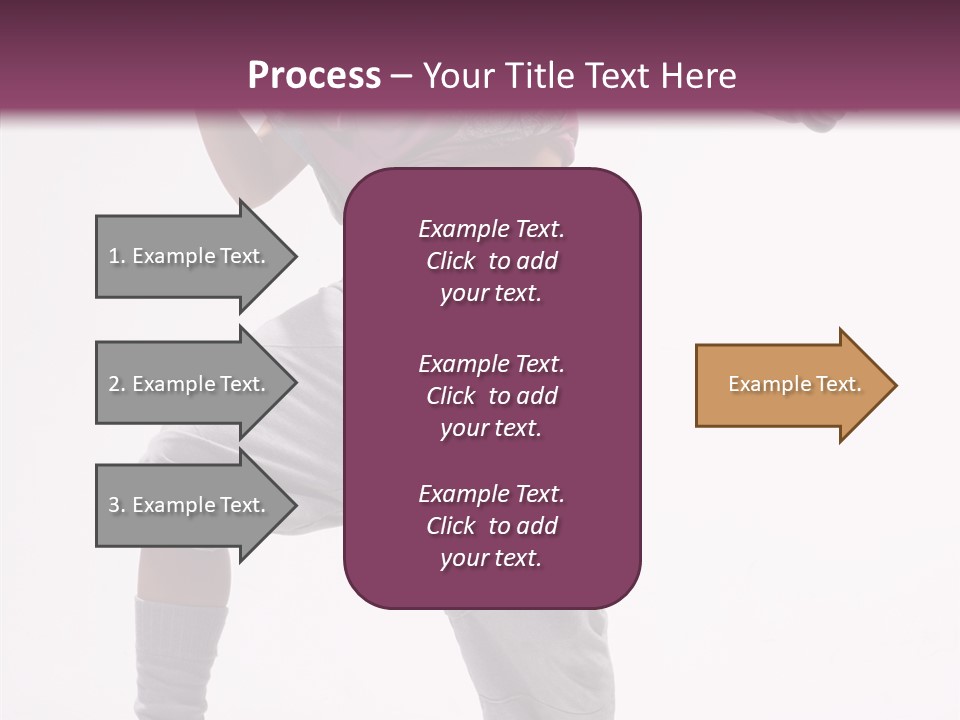 Process – Your Title Text Here

1. Example Text.

2. Example Text.

3. Example Text.

Example Text. Click to add your text.

Example Text. Click to add your text.

Example Text. Click to add your text.

Example Text.